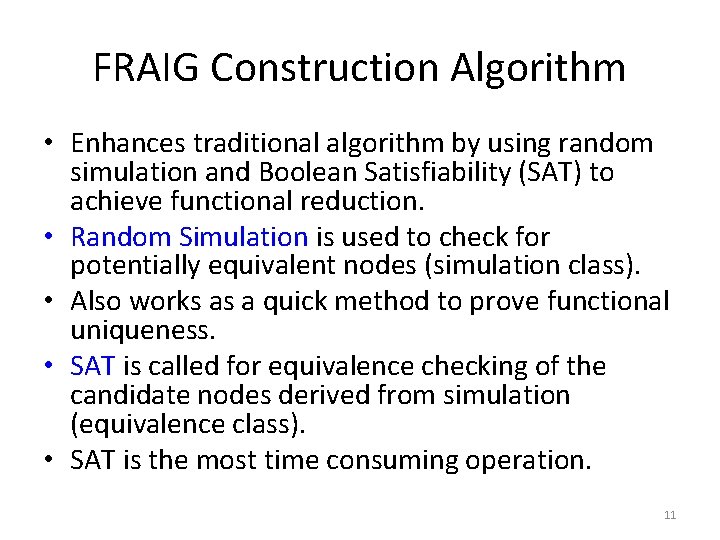 FRAIG Construction Algorithm

• Enhances traditional algorithm by using random simulation and Boolean Satisfiability (SAT) to achieve functional reduction.
• Random Simulation is used to check for potentially equivalent nodes (simulation class).
• Also works as a quick method to prove functional uniqueness.
• SAT is called for equivalence checking of the candidate nodes derived from simulation (equivalence class).
• SAT is the most time consuming operation.

11